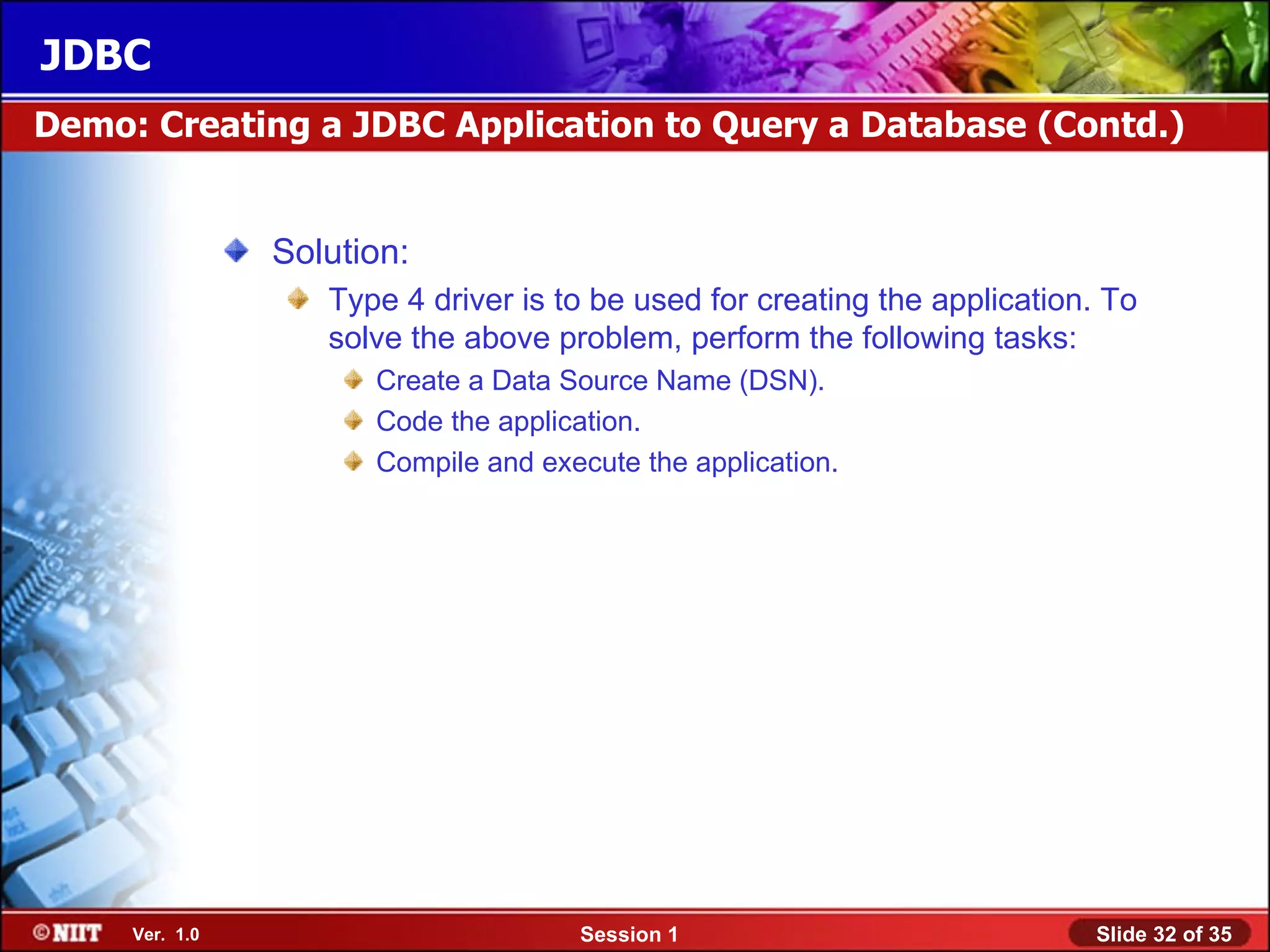 JDBC

Demo: Creating a JDBC Application to Query a Database (Contd.)

Solution:

Type 4 driver is to be used for creating the application. To solve the above problem, perform the following tasks:

Create a Data Source Name (DSN).

Code the application.

Compile and execute the application.

©NIIT Ver. 1.0 Session 1 Slide 32 of 35